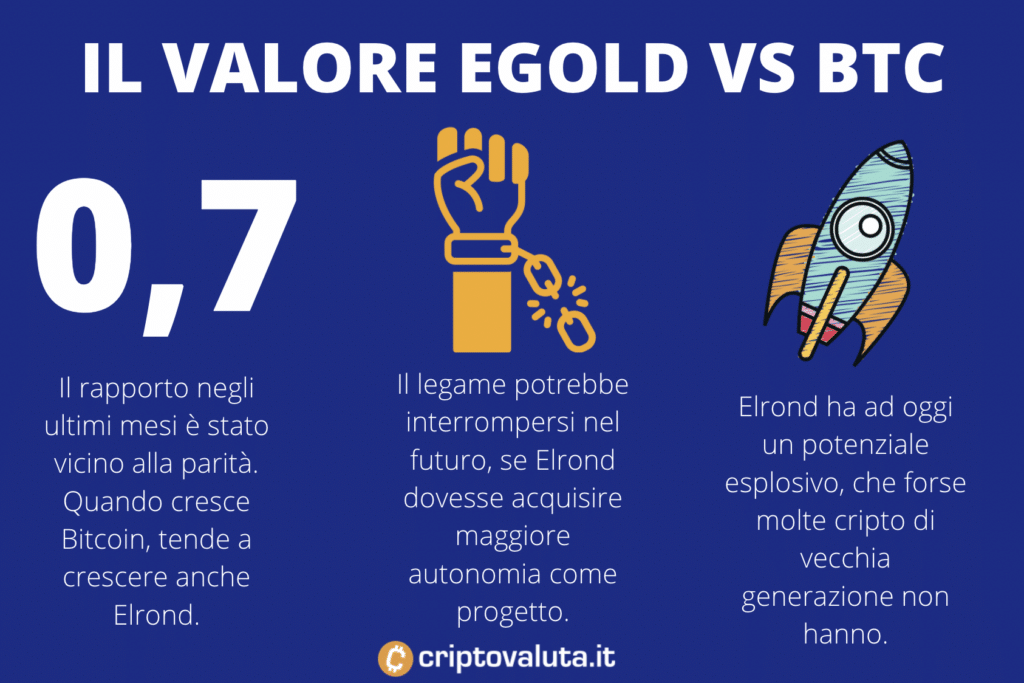 IL VALORE EGOLD VS BTC

0,7

Il rapporto negli ultimi mesi è stato vicino alla parità. Quando cresce Bitcoin, tende a crescere anche Elrond.

Il legame potrebbe interrompersi nel futuro, se Elrond dovesse acquisire maggiore autonomia come progetto.

Elrond ha ad oggi un potenziale esplosivo, che forse molte cripto di vecchia generazione non hanno.

criptovaluta.it